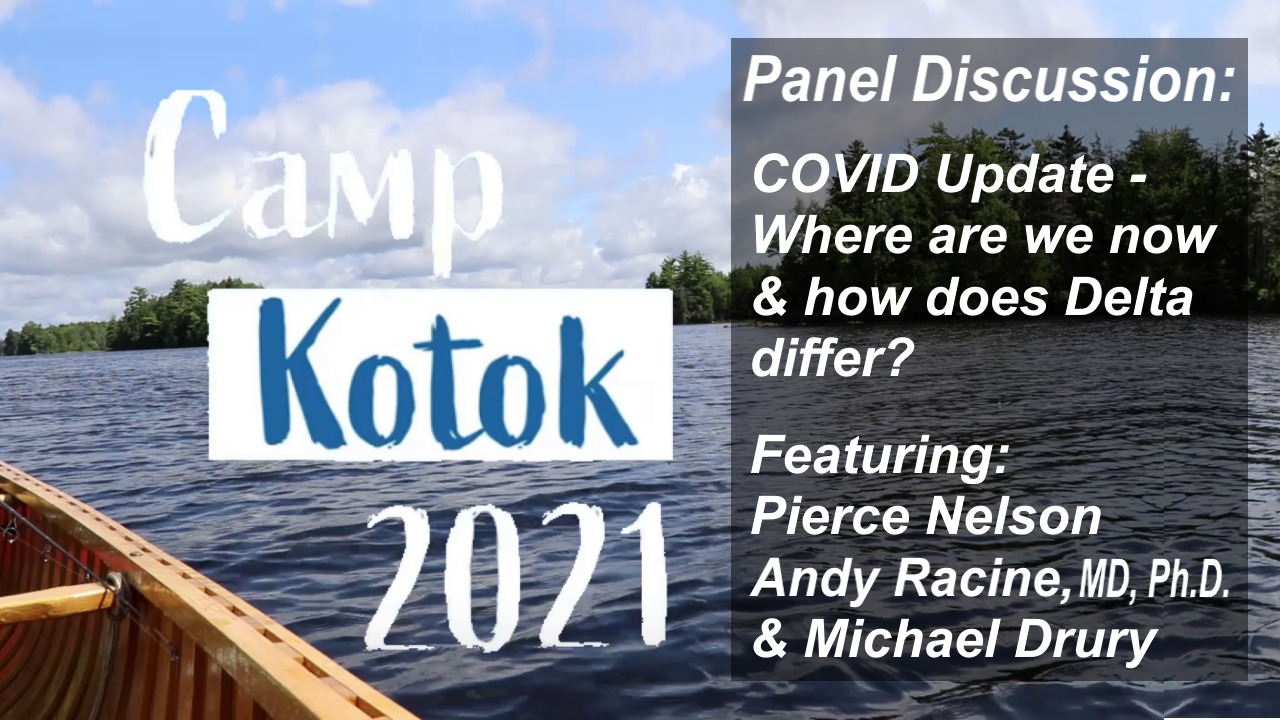 Camp
Kotok
2021

Panel Discussion:

COVID Update - Where are we now & how does Delta differ?

Featuring:
Pierce Nelson
Andy Racine, MD, Ph.D.
& Michael Drury